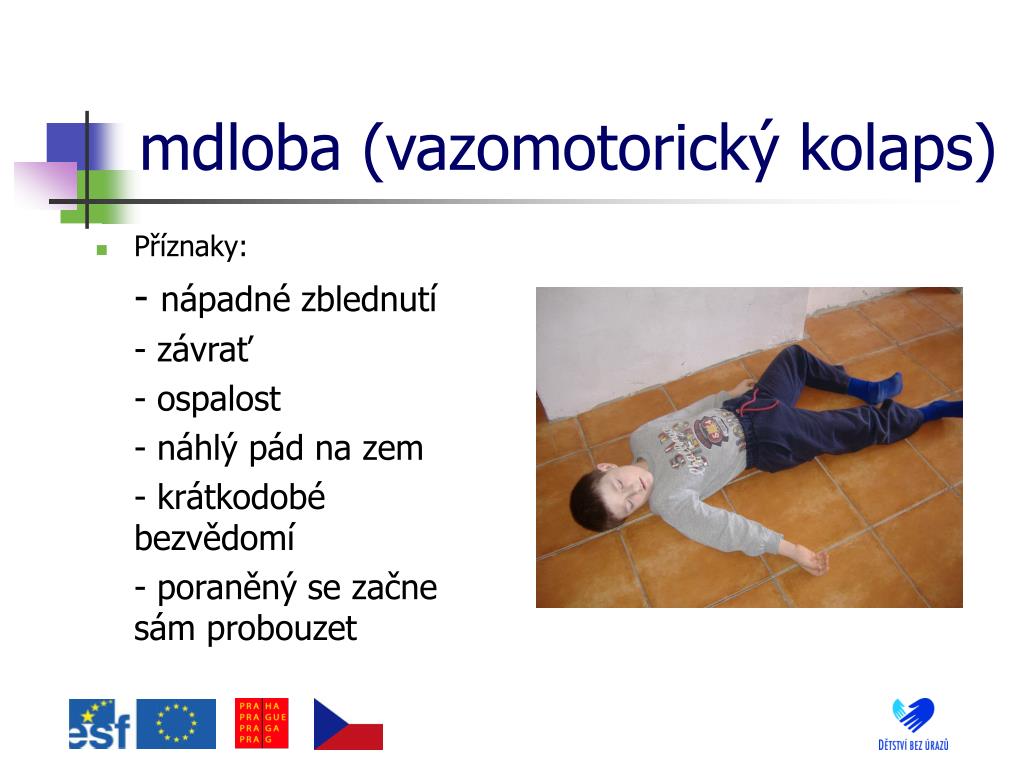 mdloba (vazomotorický kolaps)

Příznaky:

- nápadné zblednutí
- závrať
- ospalost
- náhlý pád na zem
- krátkodobé bezvědomí
- poraněný se začne sám probouzet

esf

PRA HA
PRA GUE
PRA GA
PRA G

DĚTSTVÍ BEZ ÚRAZŮ